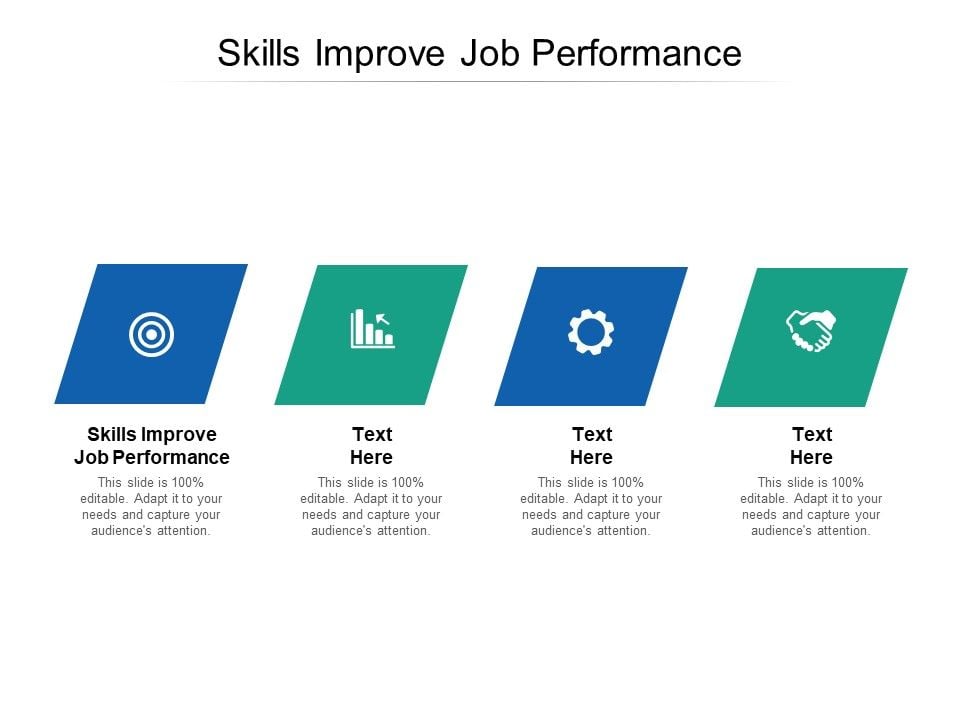 Skills Improve Job Performance

Skills Improve Job Performance
This slide is 100% editable. Adapt it to your needs and capture your audience's attention.

Text Here
This slide is 100% editable. Adapt it to your needs and capture your audience's attention.

Text Here
This slide is 100% editable. Adapt it to your needs and capture your audience's attention.

Text Here
This slide is 100% editable. Adapt it to your needs and capture your audience's attention.